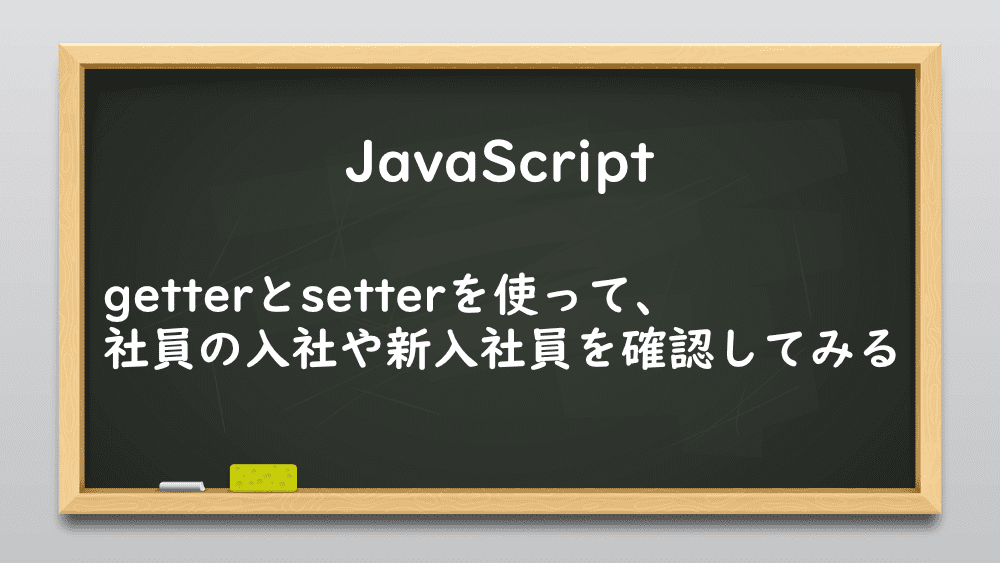 JavaScript

getterとsetterを使って、
社員の入社や新入社員を確認してみる